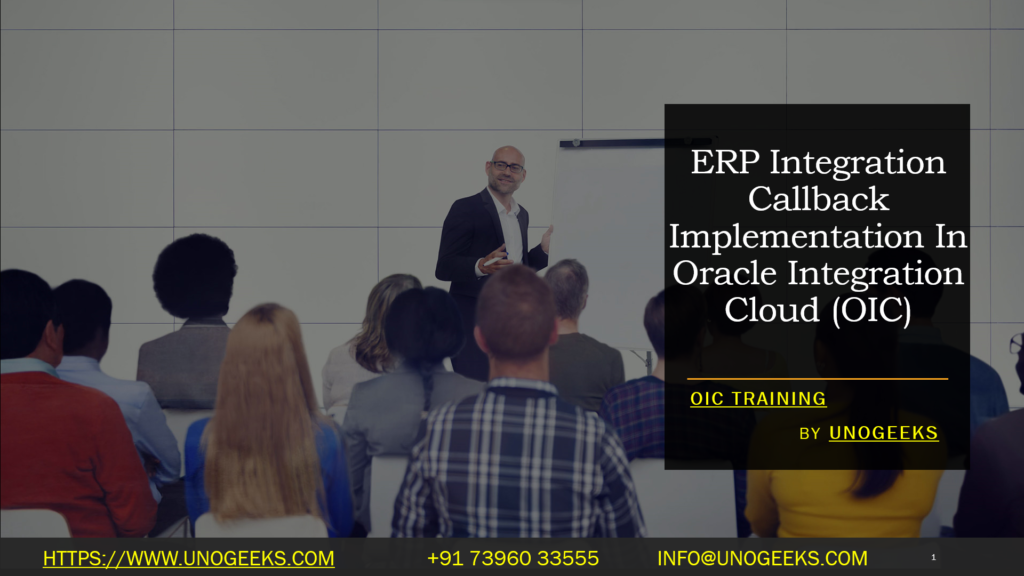 ERP Integration Callback Implementation In Oracle Integration Cloud (OIC)

OIC TRAINING

BY UNOGEEKS

HTTPS://WWW.UNOGEEKS.COM +91 73960 33555 INFO@UNOGEEKS.COM 1